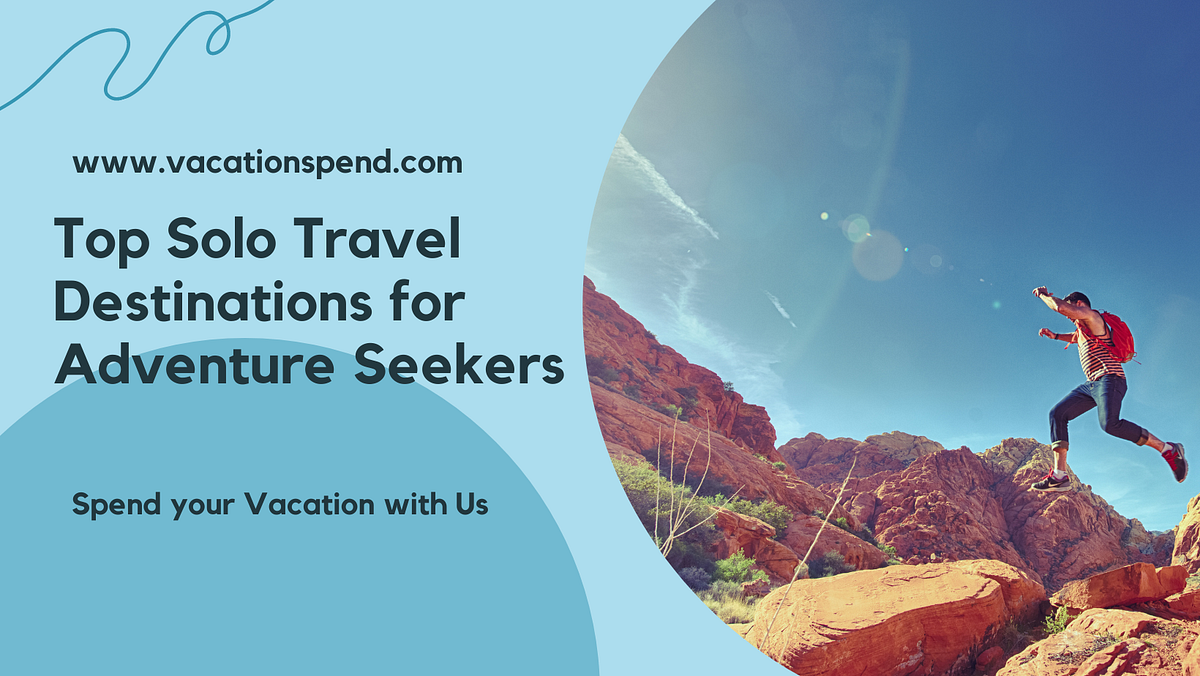 www.vacationspend.com

Top Solo Travel Destinations for Adventure Seekers

Spend your Vacation with Us